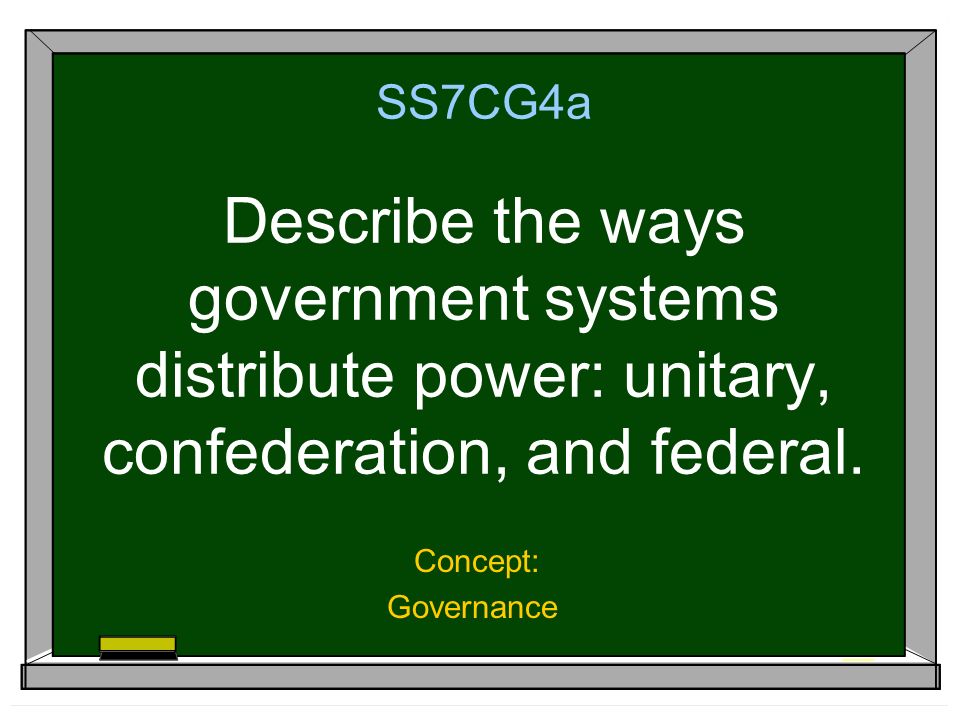 SS7CG4a

Describe the ways government systems distribute power: unitary, confederation, and federal.

Concept:
Governance